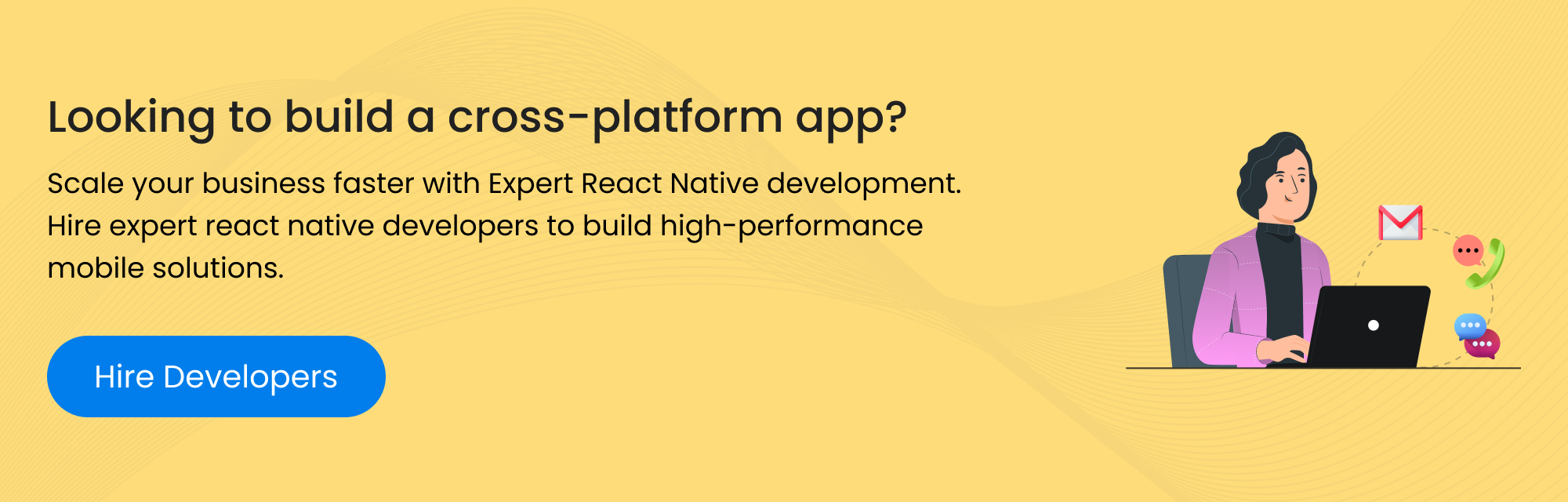 Looking to build a cross-platform app?

Scale your business faster with Expert React Native development. Hire expert react native developers to build high-performance mobile solutions.

Hire Developers